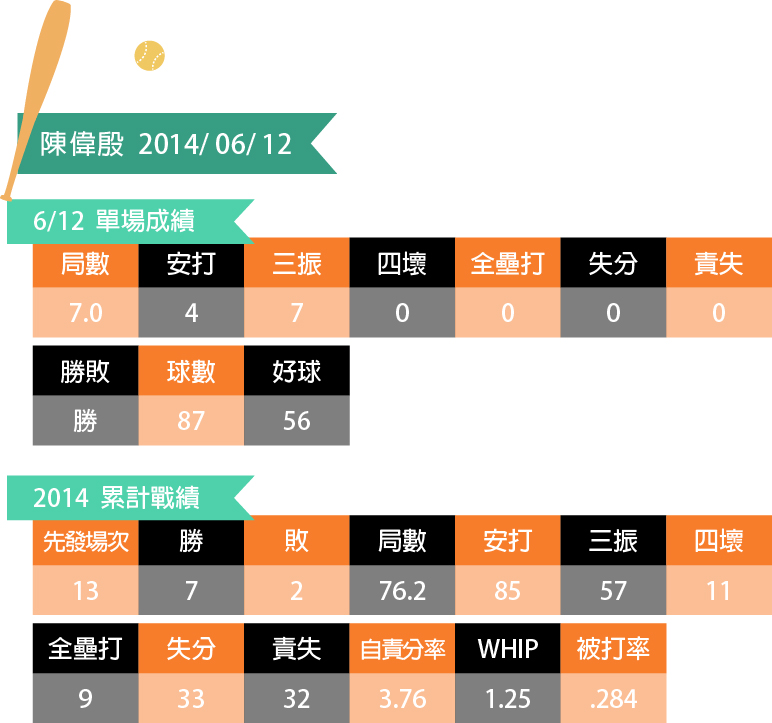 陳偉殷 2014/ 06/ 12

6/12 單場成績

| 局數 | 安打 | 三振 | 四壞 | 全壘打 | 失分 | 責失 |
|---|---|---|---|---|---|---|
| 7.0 | 4 | 7 | 0 | 0 | 0 | 0 |

| 勝敗 | 球數 | 好球 |
|---|---|---|
| 勝 | 87 | 56 |

2014 累計戰績

| 先發場次 | 勝 | 敗 | 局數 | 安打 | 三振 | 四壞 |
|---|---|---|---|---|---|---|
| 13 | 7 | 2 | 76.2 | 85 | 57 | 11 |

| 全壘打 | 失分 | 責失 | 自責分率 | WHIP | 被打率 |
|---|---|---|---|---|---|
| 9 | 33 | 32 | 3.76 | 1.25 | .284 |